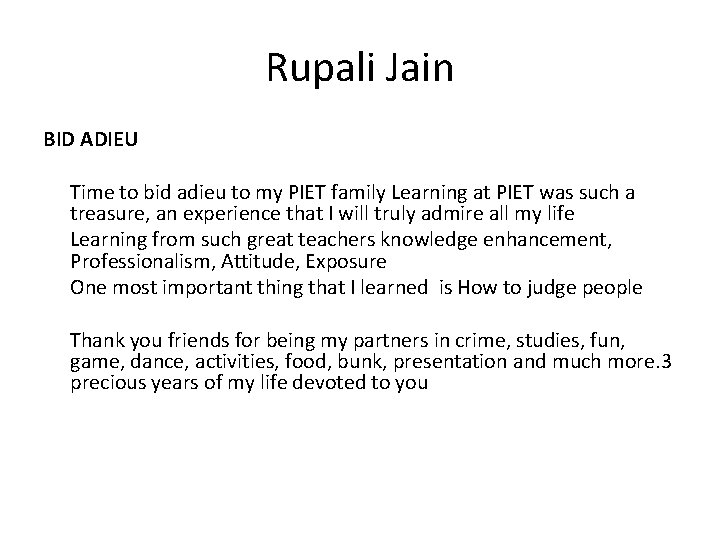 Rupali Jain

BID ADIEU

Time to bid adieu to my PIET family Learning at PIET was such a treasure, an experience that I will truly admire all my life

Learning from such great teachers knowledge enhancement, Professionalism, Attitude, Exposure

One most important thing that I learned is How to judge people

Thank you friends for being my partners in crime, studies, fun, game, dance, activities, food, bunk, presentation and much more.3 precious years of my life devoted to you